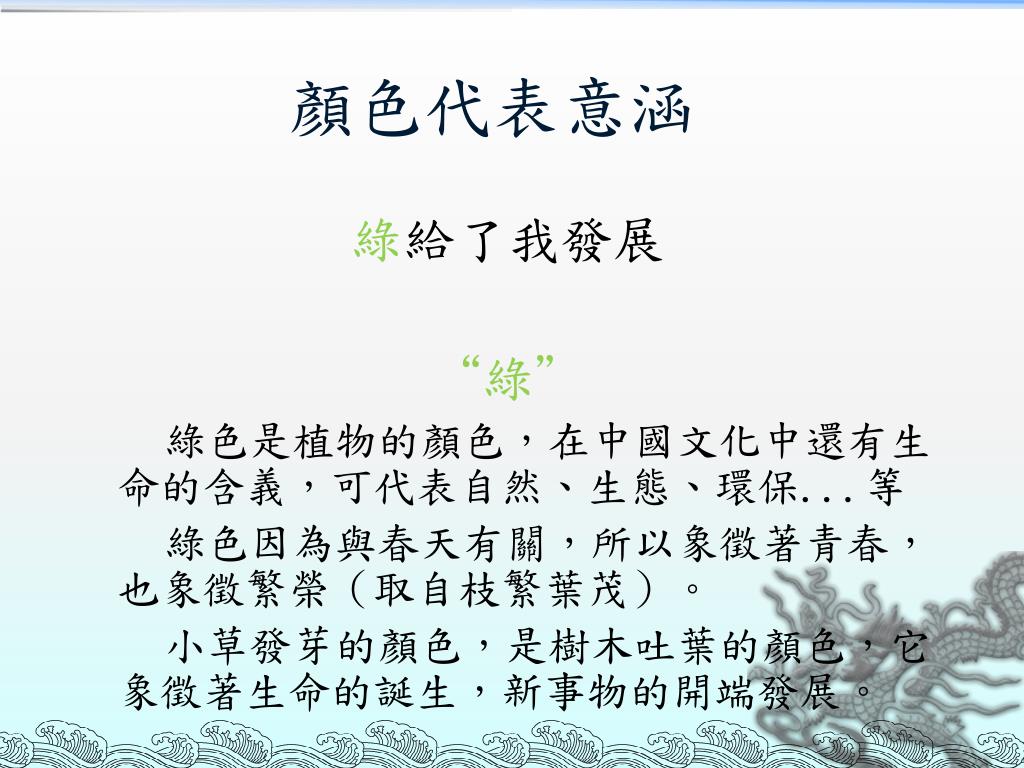 顏色代表意涵

綠給了我發展

“綠”

綠色是植物的顏色，在中國文化中還有生命的含義，可代表自然、生態、環保...等

綠色因為與春天有關，所以象徵著青春，也象徵繁榮（取自枝繁葉茂）。

小草發芽的顏色，是樹木吐葉的顏色，它象徵著生命的誕生，新事物的開端發展。